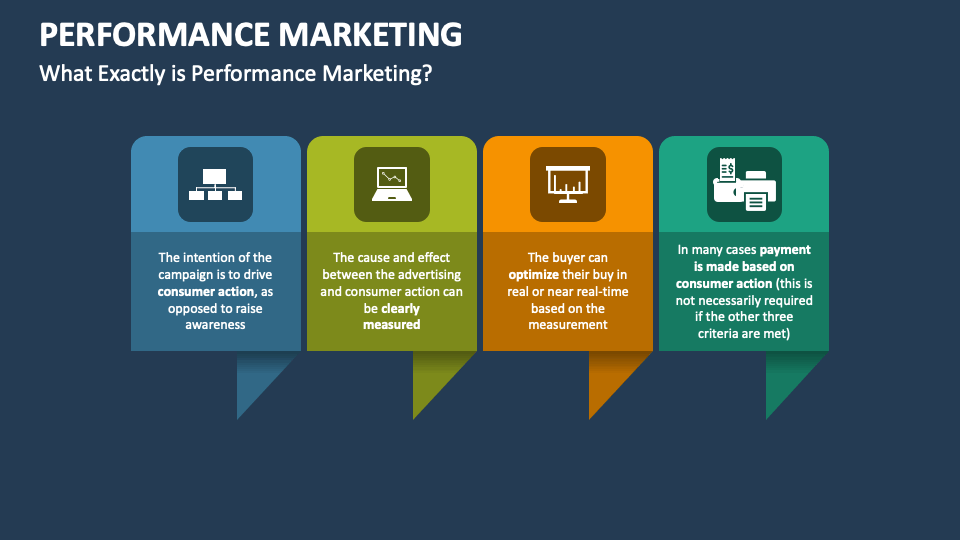 PERFORMANCE MARKETING

What Exactly is Performance Marketing?

The intention of the campaign is to drive consumer action, as opposed to raise awareness

The cause and effect between the advertising and consumer action can be clearly measured

The buyer can optimize their buy in real or near real-time based on the measurement

In many cases payment is made based on consumer action (this is not necessarily required if the other three criteria are met)